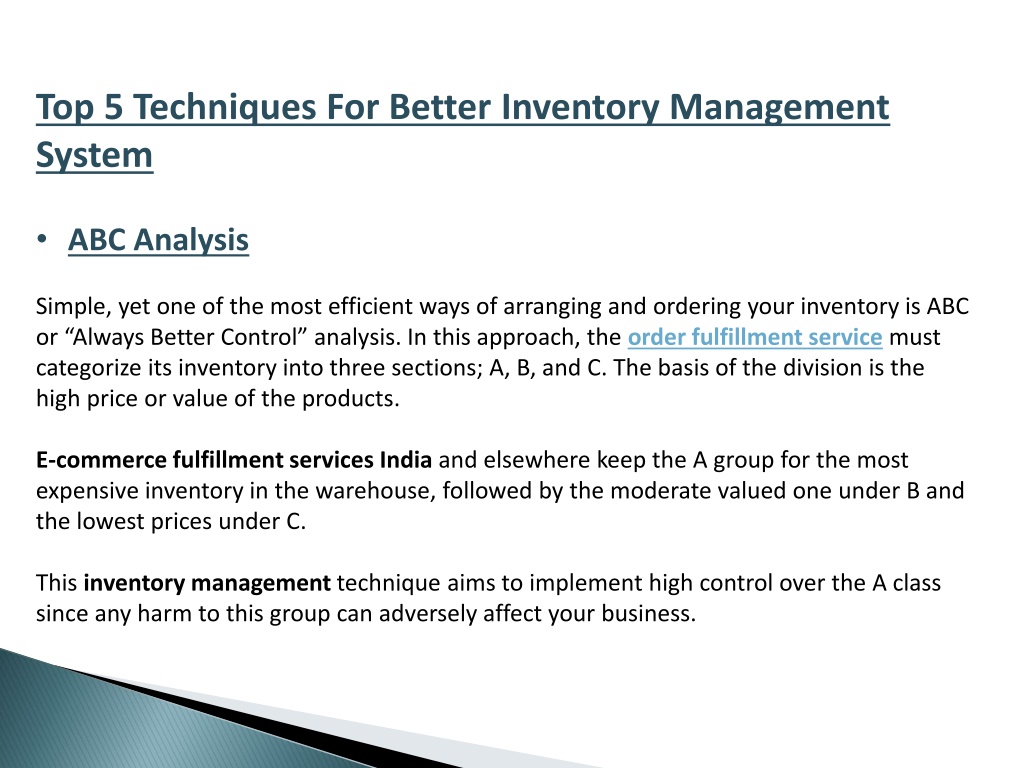 Top 5 Techniques For Better Inventory Management System

• ABC Analysis

Simple, yet one of the most efficient ways of arranging and ordering your inventory is ABC or “Always Better Control” analysis. In this approach, the order fulfillment service must categorize its inventory into three sections; A, B, and C. The basis of the division is the high price or value of the products.

E-commerce fulfillment services India and elsewhere keep the A group for the most expensive inventory in the warehouse, followed by the moderate valued one under B and the lowest prices under C.

This inventory management technique aims to implement high control over the A class since any harm to this group can adversely affect your business.